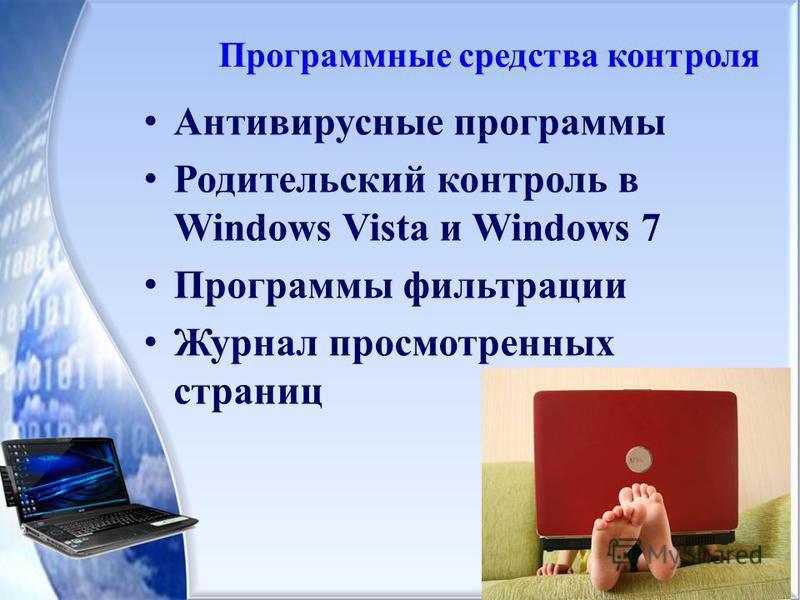 Программные средства контроля

• Антивирусные программы
• Родительский контроль в Windows Vista и Windows 7
• Программы фильтрации
• Журнал просмотренных страниц

MyShared